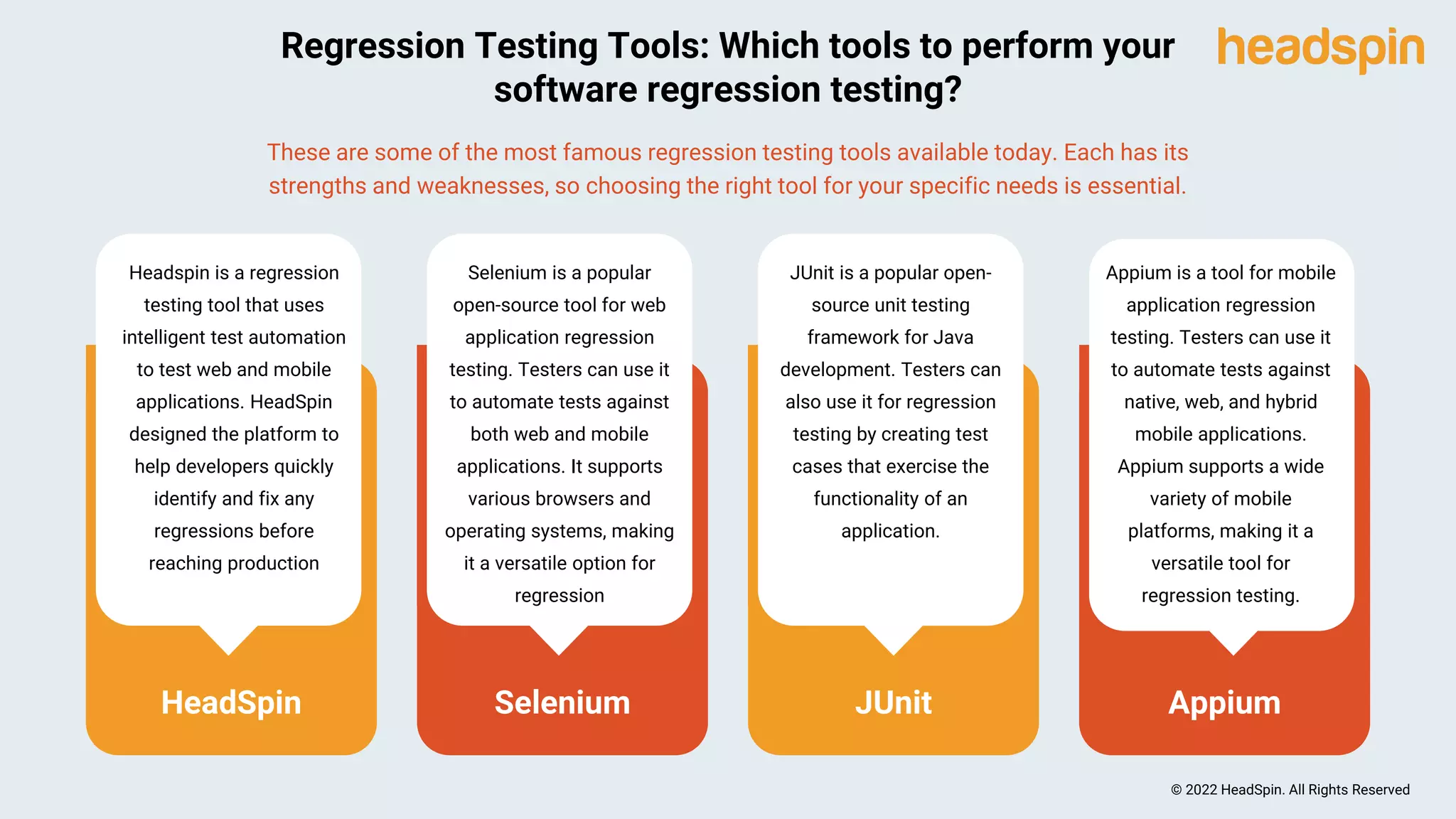 Regression Testing Tools: Which tools to perform your software regression testing?

headspin

These are some of the most famous regression testing tools available today. Each has its strengths and weaknesses, so choosing the right tool for your specific needs is essential.

Headspin is a regression testing tool that uses intelligent test automation to test web and mobile applications. HeadSpin designed the platform to help developers quickly identify and fix any regressions before reaching production

HeadSpin

Selenium is a popular open-source tool for web application regression testing. Testers can use it to automate tests against both web and mobile applications. It supports various browsers and operating systems, making it a versatile option for regression

Selenium

JUnit is a popular open-source unit testing framework for Java development. Testers can also use it for regression testing by creating test cases that exercise the functionality of an application.

JUnit

Appium is a tool for mobile application regression testing. Testers can use it to automate tests against native, web, and hybrid mobile applications. Appium supports a wide variety of mobile platforms, making it a versatile tool for regression testing.

Appium

© 2022 HeadSpin. All Rights Reserved